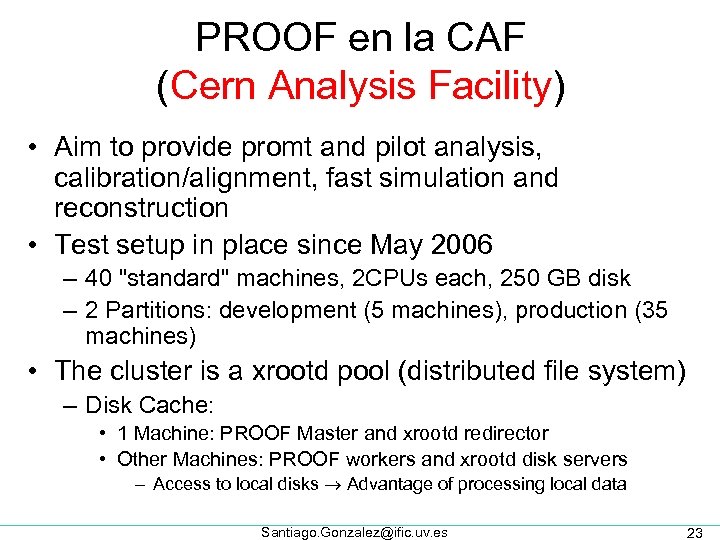 PROOF en la CAF
(Cern Analysis Facility)

• Aim to provide promt and pilot analysis, calibration/alignment, fast simulation and reconstruction
• Test setup in place since May 2006
– 40 "standard" machines, 2CPUs each, 250 GB disk
– 2 Partitions: development (5 machines), production (35 machines)
• The cluster is a xrootd pool (distributed file system)
– Disk Cache:
• 1 Machine: PROOF Master and xrootd redirector
• Other Machines: PROOF workers and xrootd disk servers
– Access to local disks $\rightarrow$ Advantage of processing local data

Santiago.Gonzalez@ific.uv.es

23